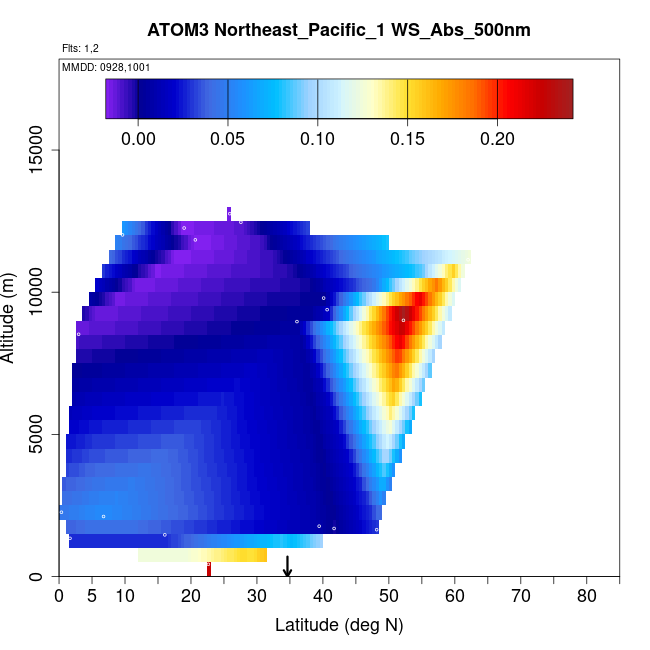 ATOM3 Northeast_Pacific_1 WS_Abs_500nm

Flts: 1,2

MMDD: 0928,1001

0.00 0.05 0.10 0.15 0.20

Altitude (m)

15000
10000
5000
0

0 5 10 20 30 40 50 60 70 80

Latitude (deg N)